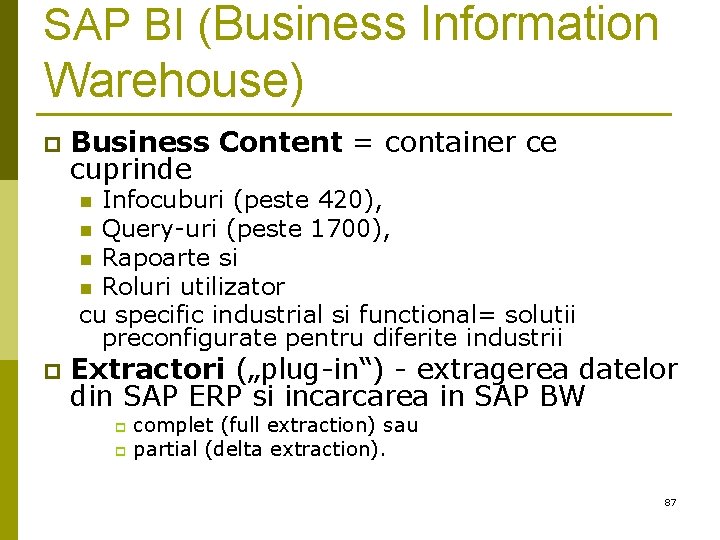 SAP BI (Business Information Warehouse)

Business Content = container ce cuprinde
Infocuburi (peste 420),
Query-uri (peste 1700),
Rapoarte si
Roluri utilizator
cu specific industrial si functional= solutii preconfigurate pentru diferite industrii

Extractori („plug-in“) - extragerea datelor din SAP ERP si incarcarea in SAP BW
complet (full extraction) sau
partial (delta extraction).

87